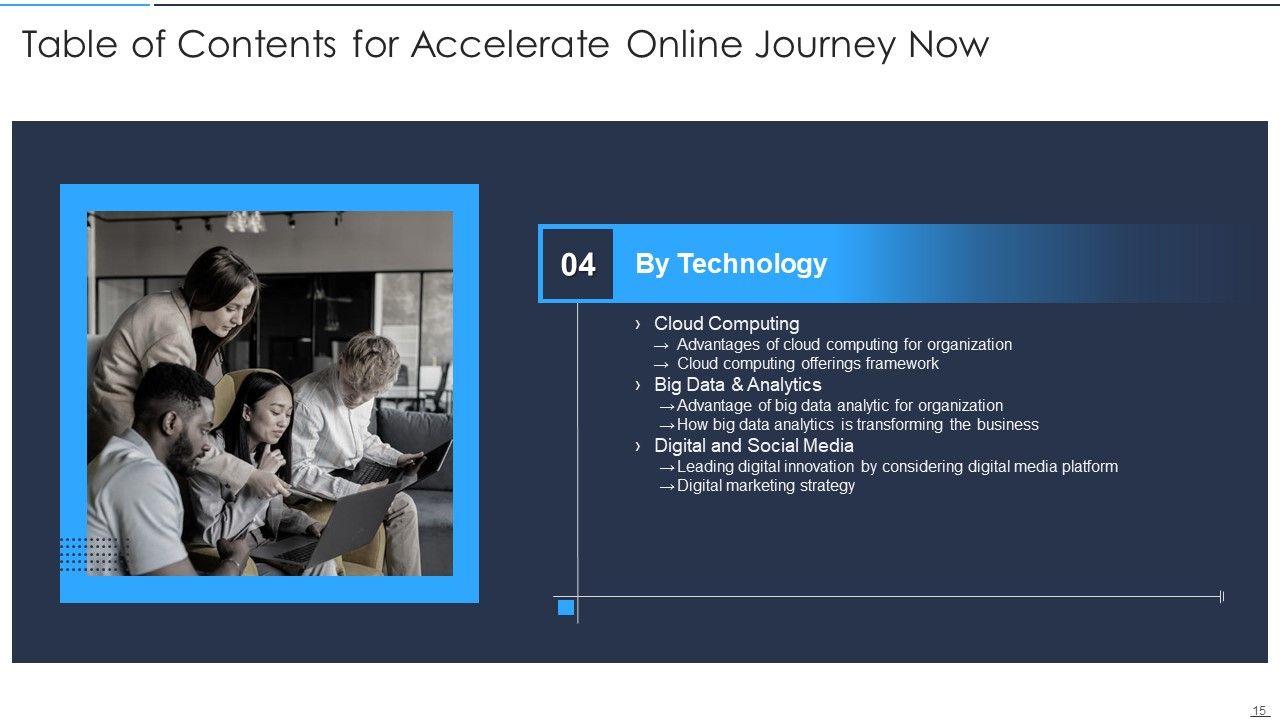 Table of Contents for Accelerate Online Journey Now

04 By Technology

› Cloud Computing
→ Advantages of cloud computing for organization
→ Cloud computing offerings framework
› Big Data & Analytics
→ Advantage of big data analytic for organization
→ How big data analytics is transforming the business
› Digital and Social Media
→ Leading digital innovation by considering digital media platform
→ Digital marketing strategy

15